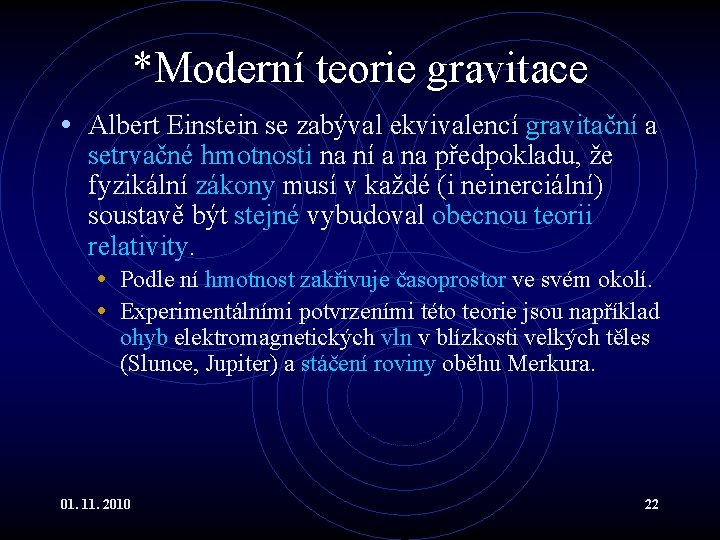 *Moderní teorie gravitace

• Albert Einstein se zabýval ekvivalencí gravitační a setrvačné hmotnosti na ní a na předpokladu, že fyzikální zákony musí v každé (i neinerciální) soustavě být stejné vybudoval obecnou teorii relativity.
  • Podle ní hmotnost zakřivuje časoprostor ve svém okolí.
  • Experimentálními potvrzeními této teorie jsou například ohyb elektromagnetických vln v blízkosti velkých těles (Slunce, Jupiter) a stáčení roviny oběhu Merkura.

01. 11. 2010

22